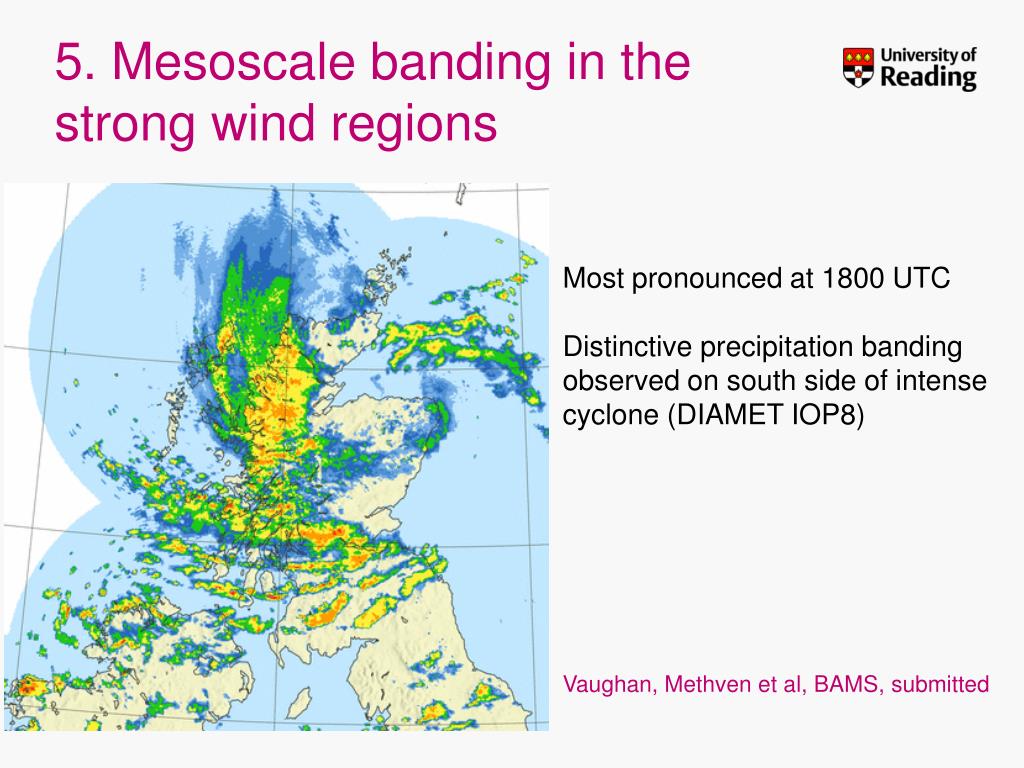 5. Mesoscale banding in the strong wind regions

University of Reading

Most pronounced at 1800 UTC

Distinctive precipitation banding observed on south side of intense cyclone (DIAMET IOP8)

Vaughan, Methven et al, BAMS, submitted